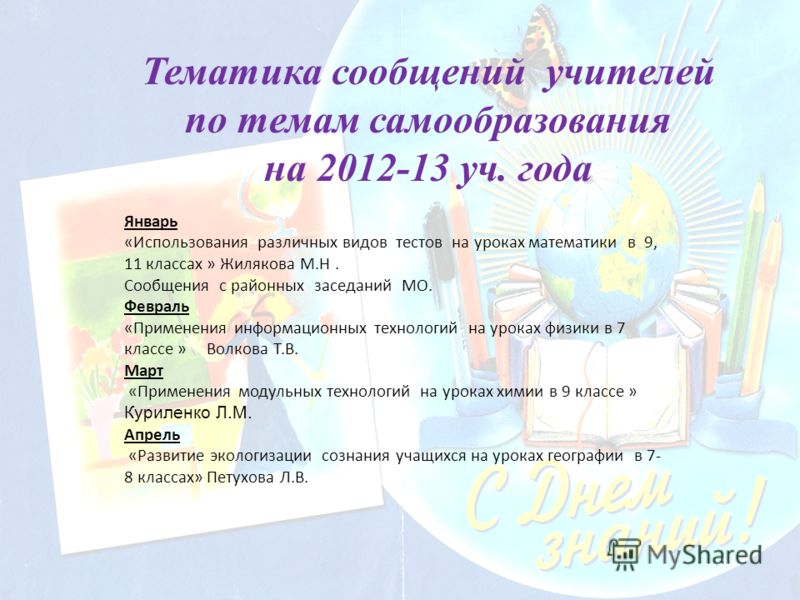 Тематика сообщений учителей по темам самообразования на 2012-13 уч. года

Январь
«Использования различных видов тестов на уроках математики в 9, 11 классах » Жилякова М.Н .
Сообщения с районных заседаний МО.
Февраль
«Применения информационных технологий на уроках физики в 7 классе » Волкова Т.В.
Март
«Применения модульных технологий на уроках химии в 9 классе » Куриленко Л.М.
Апрель
«Развитие экологизации сознания учащихся на уроках географии в 7-8 классах» Петухова Л.В.

С Днем знаний!

MyShared